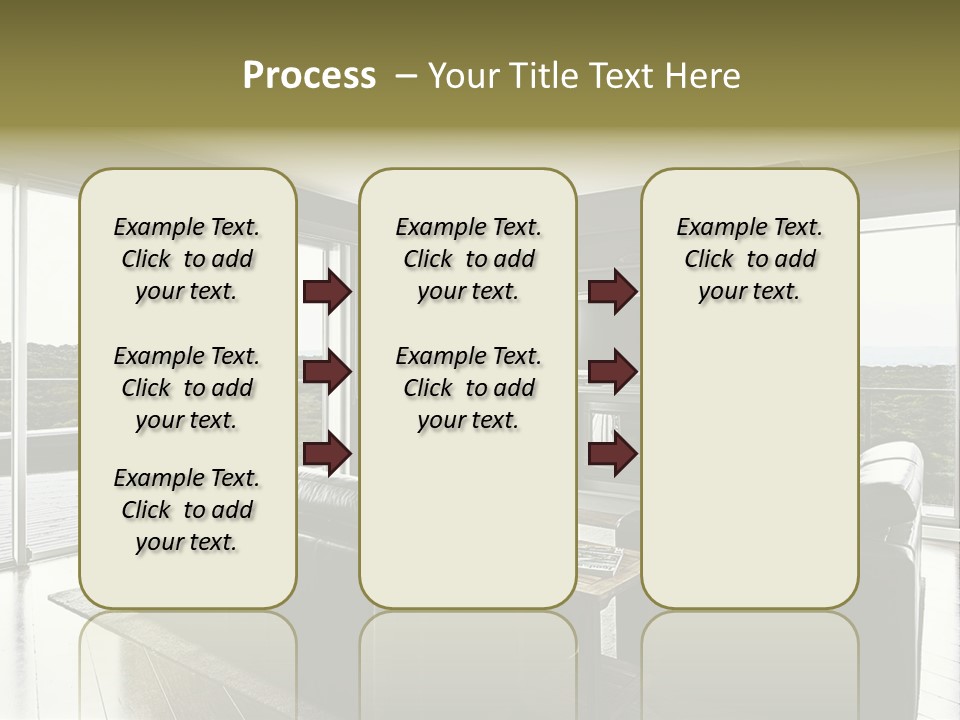 Process – Your Title Text Here

Example Text. Click to add your text.

Example Text. Click to add your text.

Example Text. Click to add your text.

Example Text. Click to add your text.

Example Text. Click to add your text.

Example Text. Click to add your text.